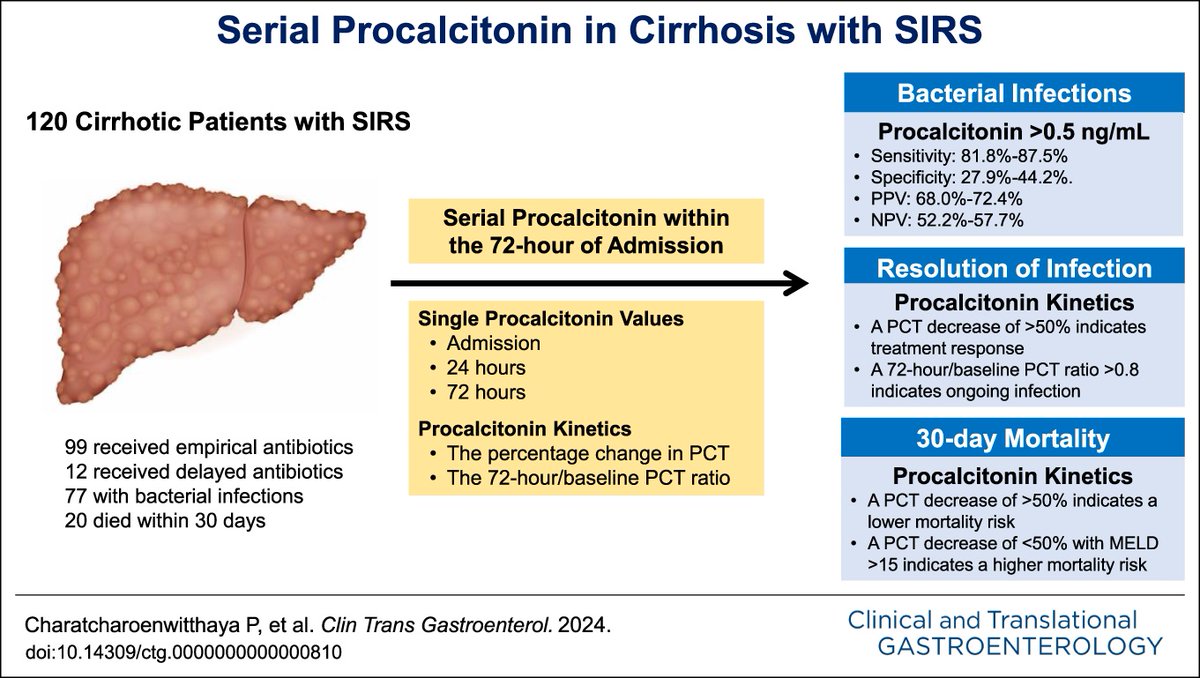 Serial Procalcitonin in Cirrhosis with SIRS

120 Cirrhotic Patients with SIRS

99 received empirical antibiotics
12 received delayed antibiotics
77 with bacterial infections
20 died within 30 days

Serial Procalcitonin within the 72-hour of Admission

Single Procalcitonin Values
• Admission
• 24 hours
• 72 hours

Procalcitonin Kinetics
• The percentage change in PCT
• The 72-hour/baseline PCT ratio

Bacterial Infections

Procalcitonin >0.5 ng/mL
• Sensitivity: 81.8%-87.5%
• Specificity: 27.9%-44.2%.
• PPV: 68.0%-72.4%
• NPV: 52.2%-57.7%

Resolution of Infection

Procalcitonin Kinetics
• A PCT decrease of >50% indicates treatment response
• A 72-hour/baseline PCT ratio >0.8 indicates ongoing infection

30-day Mortality

Procalcitonin Kinetics
• A PCT decrease of >50% indicates a lower mortality risk
• A PCT decrease of <50% with MELD >15 indicates a higher mortality risk

Charatcharoenwitthaya P, et al. Clin Trans Gastroenterol. 2024.
doi:10.14309/ctg.0000000000000810

Clinical and Translational GASTROENTEROLOGY